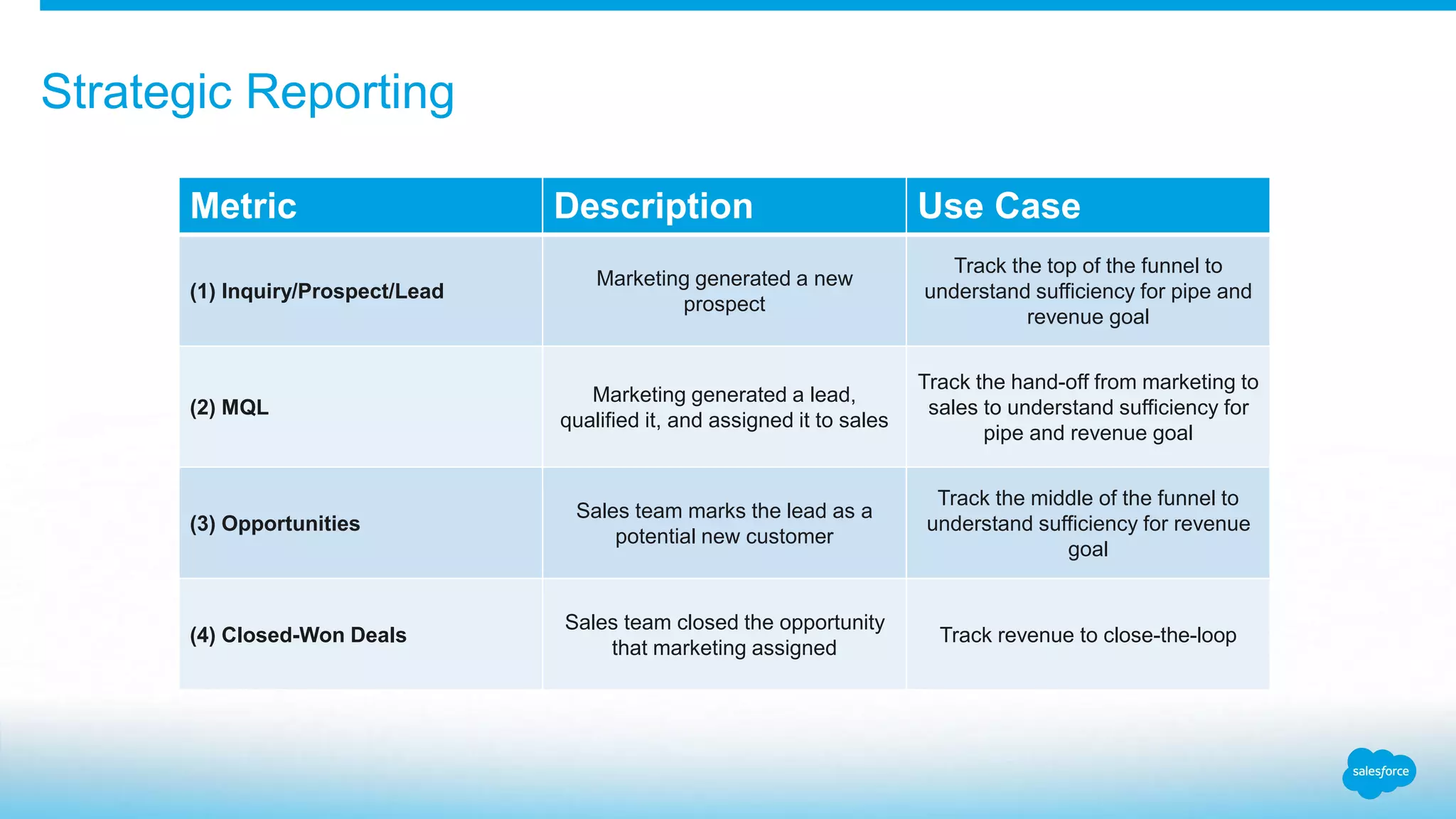 Strategic Reporting

| Metric | Description | Use Case |
|---|---|---|
| (1) Inquiry/Prospect/Lead | Marketing generated a new prospect | Track the top of the funnel to understand sufficiency for pipe and revenue goal |
| (2) MQL | Marketing generated a lead, qualified it, and assigned it to sales | Track the hand-off from marketing to sales to understand sufficiency for pipe and revenue goal |
| (3) Opportunities | Sales team marks the lead as a potential new customer | Track the middle of the funnel to understand sufficiency for revenue goal |
| (4) Closed-Won Deals | Sales team closed the opportunity that marketing assigned | Track revenue to close-the-loop |

salesforce